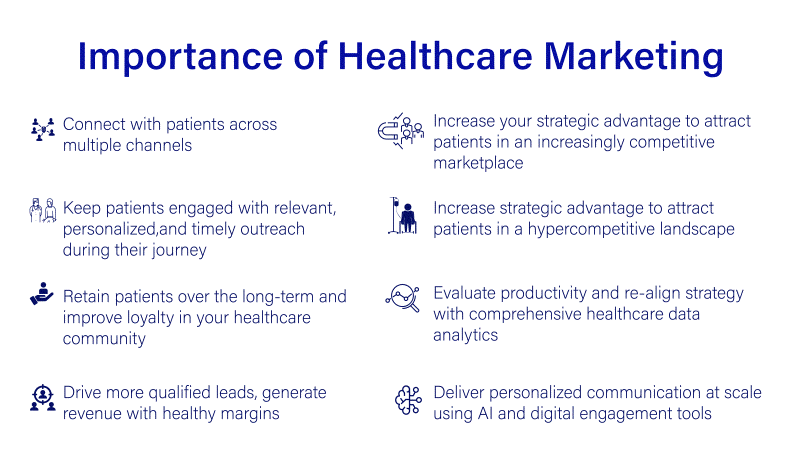 Importance of Healthcare Marketing

Connect with patients across multiple channels

Keep patients engaged with relevant, personalized,and timely outreach during their journey

Retain patients over the long-term and improve loyalty in your healthcare community

Drive more qualified leads, generate revenue with healthy margins

Increase your strategic advantage to attract patients in an increasingly competitive marketplace

Increase strategic advantage to attract patients in a hypercompetitive landscape

Evaluate productivity and re-align strategy with comprehensive healthcare data analytics

Deliver personalized communication at scale using AI and digital engagement tools